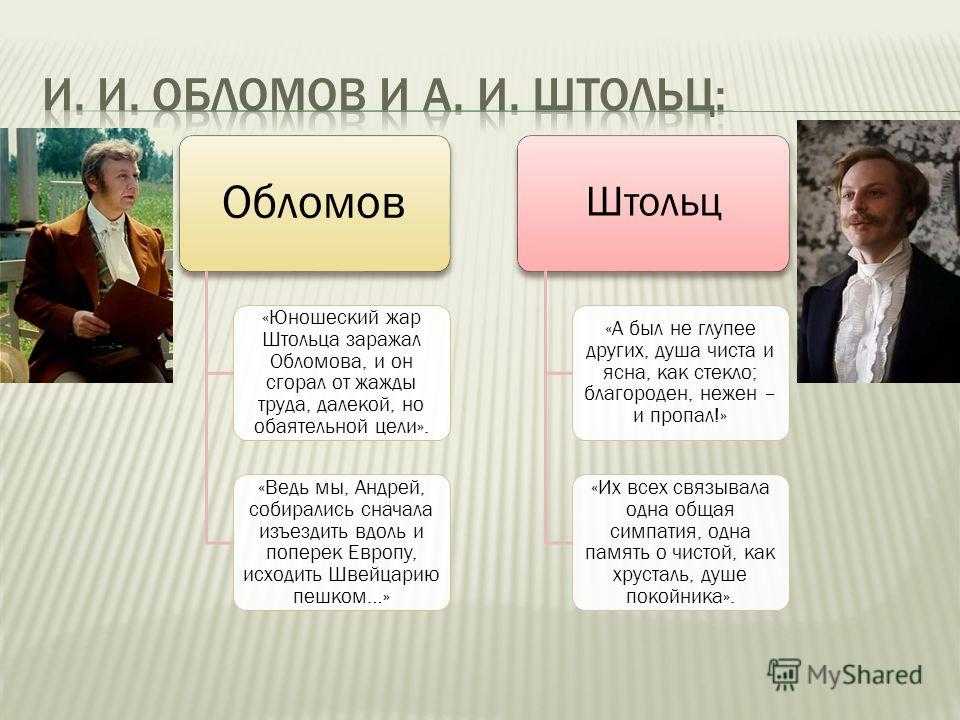 И. И. ОБЛОМОВ И А. И. ШТОЛЬЦ:

Обломов

«Юношеский жар Штольца заражал Обломова, и он сгорал от жажды труда, далекой, но обаятельной цели».

«Ведь мы, Андрей, собирались сначала изъездить вдоль и поперек Европу, исходить Швейцарию пешком...»

Штольц

«А был не глупее других, душа чиста и ясна, как стекло; благороден, нежен – и пропал!»

«Их всех связывала одна общая симпатия, одна память о чистой, как хрусталь, душе покойника».

MyShared